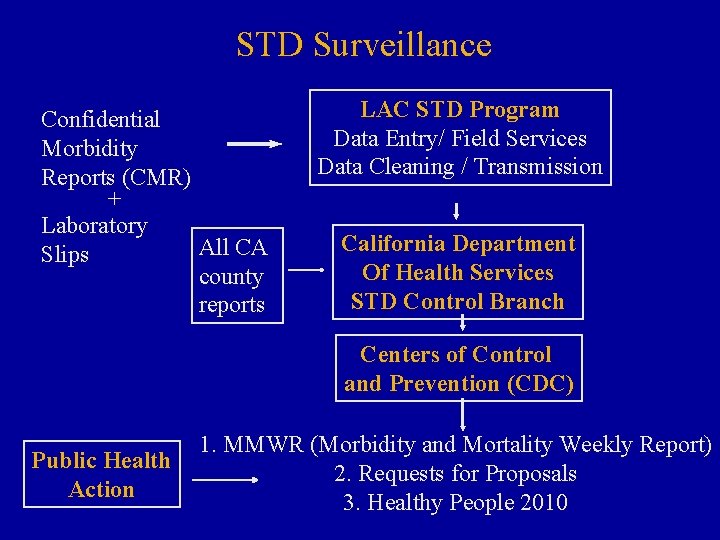 STD Surveillance

Confidential Morbidity Reports (CMR)
+
Laboratory Slips

LAC STD Program
Data Entry/ Field Services
Data Cleaning / Transmission

All CA county reports

California Department Of Health Services STD Control Branch

Centers of Control and Prevention (CDC)

Public Health Action

1. MMWR (Morbidity and Mortality Weekly Report)
2. Requests for Proposals
3. Healthy People 2010